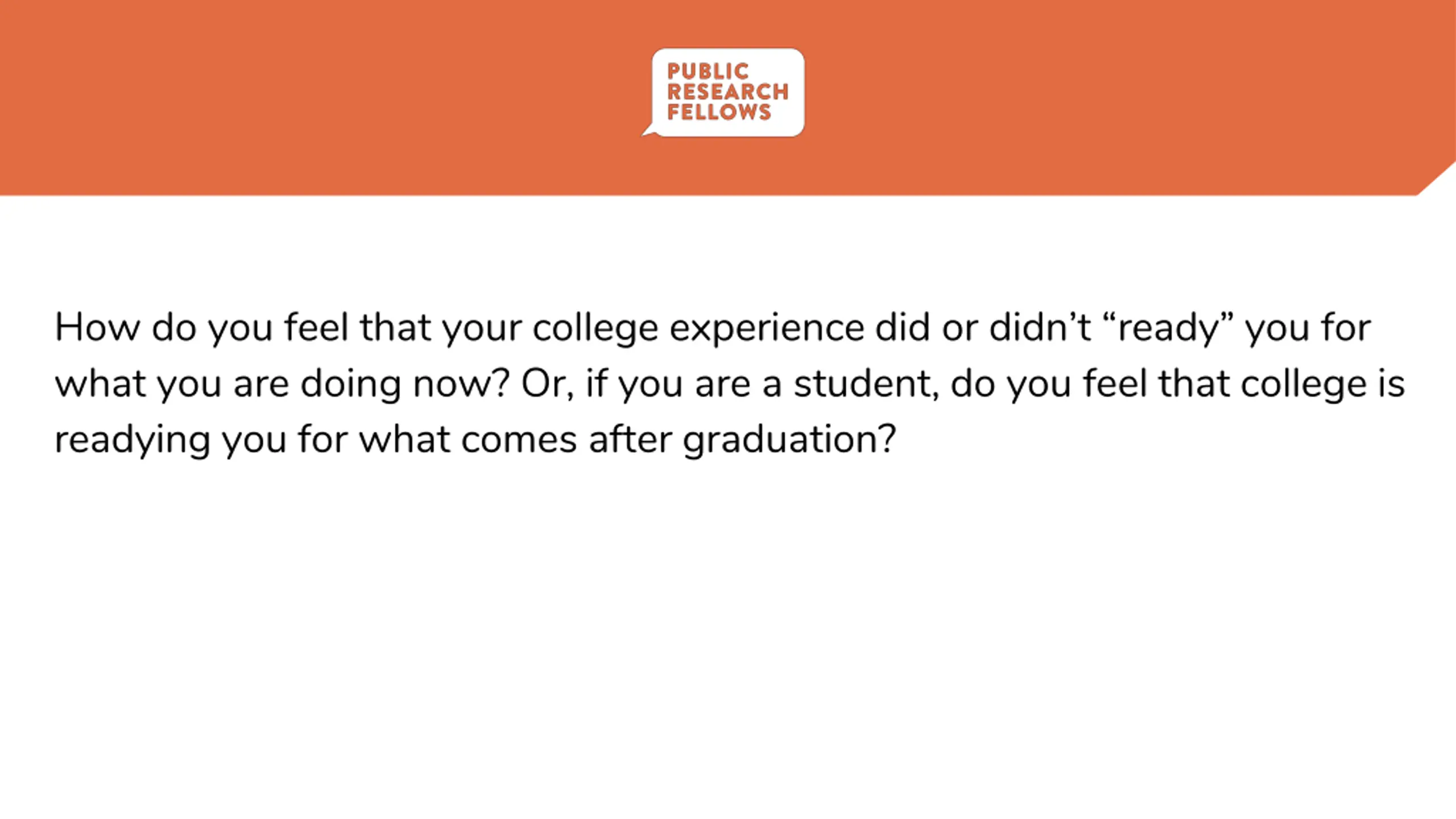 PUBLIC
RESEARCH
FELLOWS

How do you feel that your college experience did or didn’t “ready” you for what you are doing now? Or, if you are a student, do you feel that college is readying you for what comes after graduation?